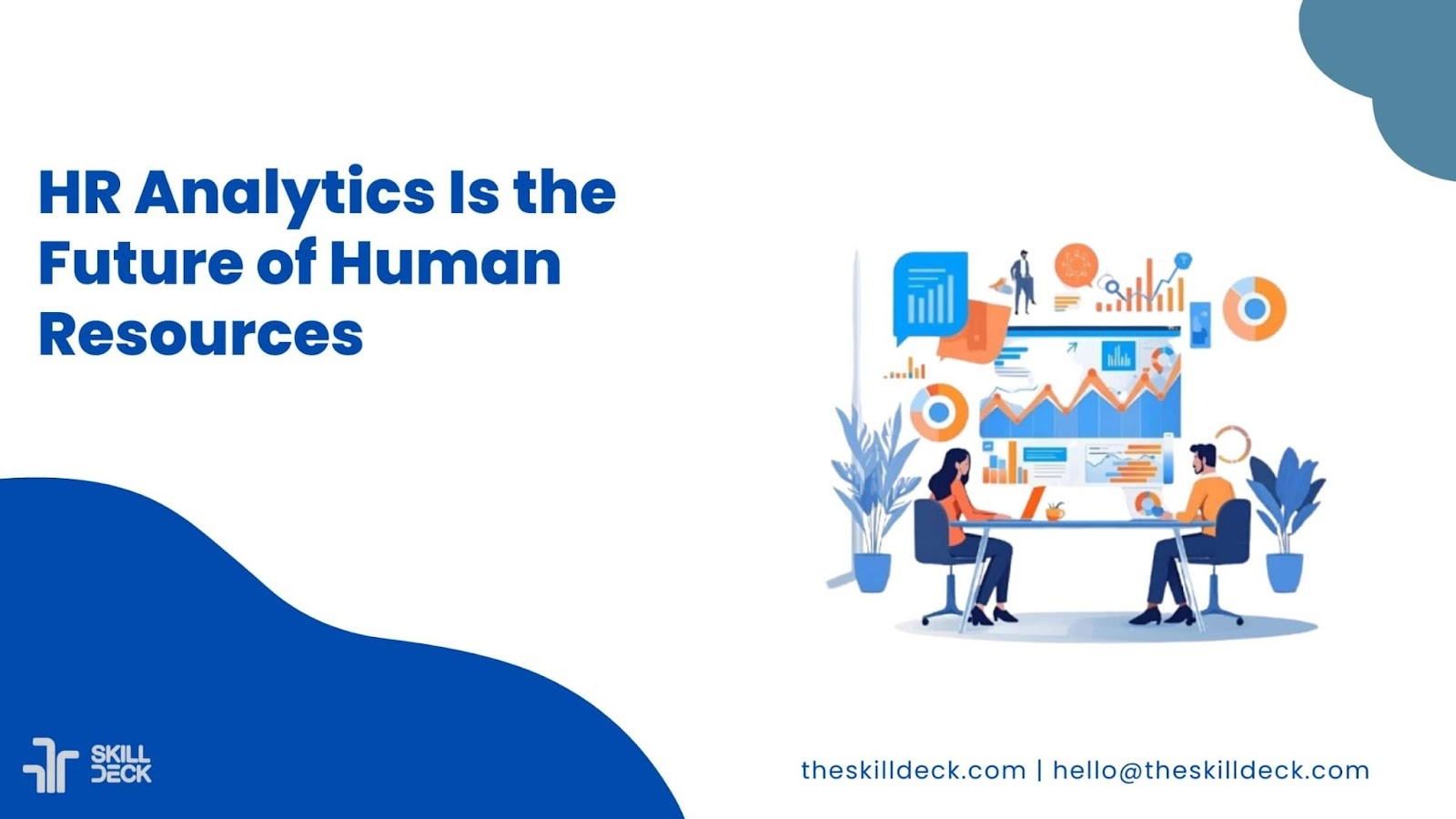 HR Analytics Is the Future of Human Resources

SKILL DECK

theskilldeck.com | hello@theskilldeck.com